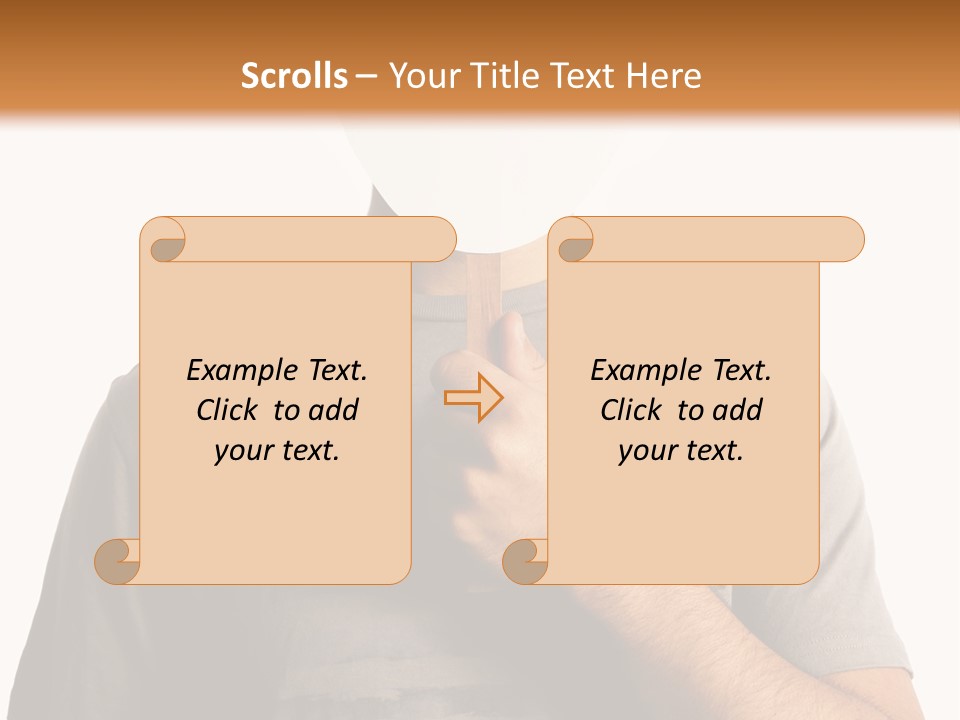 Scrolls – Your Title Text Here

Example Text. Click to add your text.

Example Text. Click to add your text.